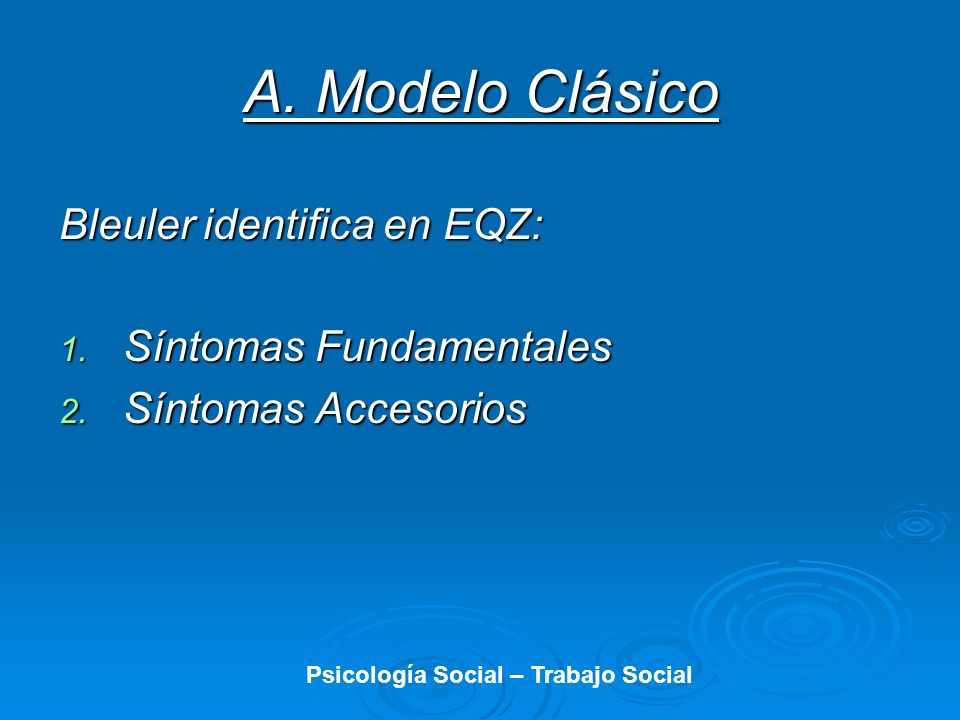 A. Modelo Clásico

Bleuler identifica en EQZ:

1. Síntomas Fundamentales
2. Síntomas Accesorios

Psicología Social – Trabajo Social